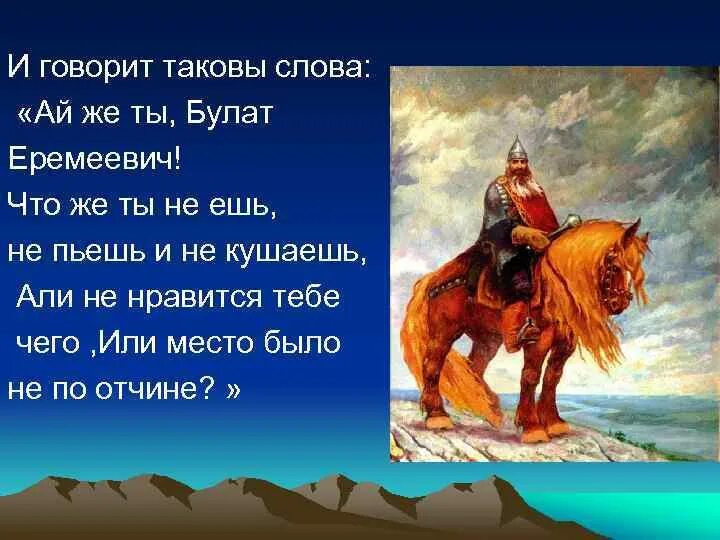 И говорит таковы слова:
«Ай же ты, Булат Еремеевич!
Что же ты не ешь, не пьешь и не кушаешь,
Али не нравится тебе чего ,Или место было не по отчине? »